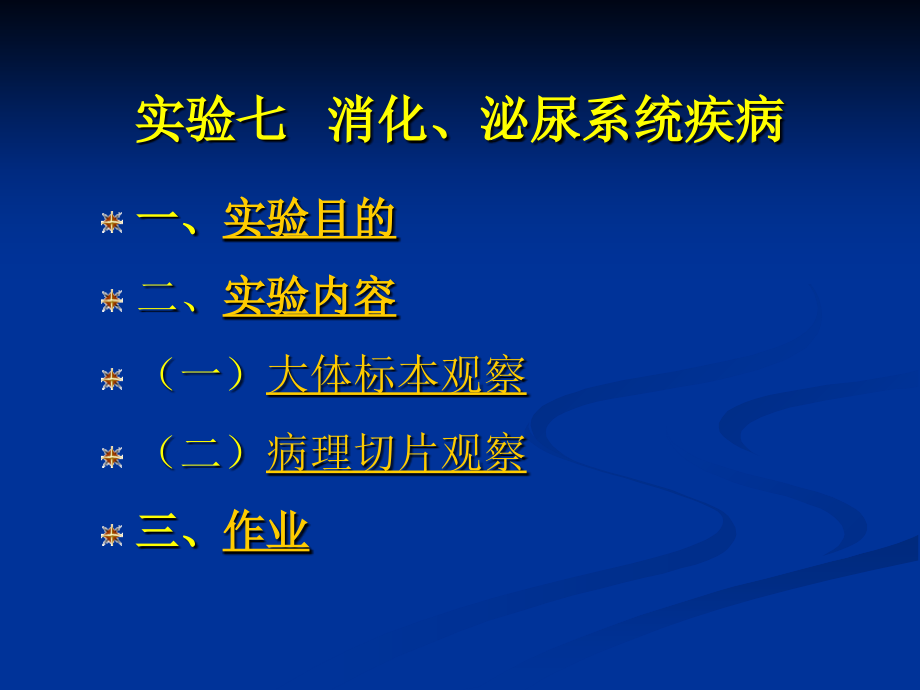 实验七　消化、泌尿系统疾病

一、实验目的

二、实验内容

（一）大体标本观察

（二）病理切片观察

三、作业